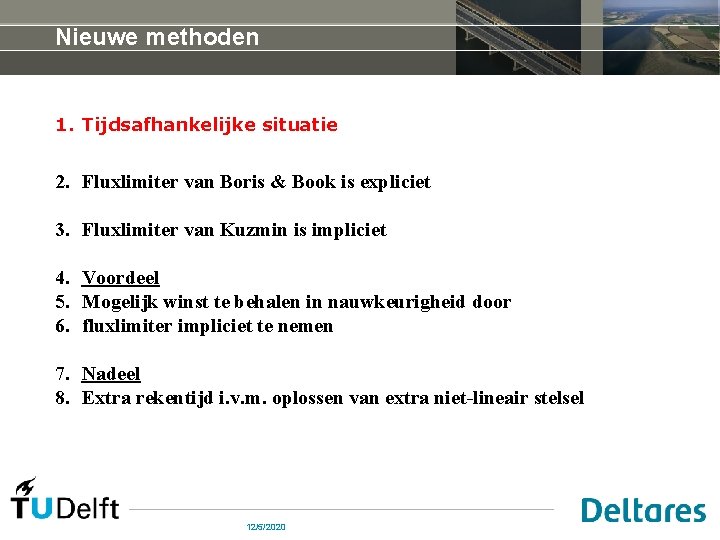 Nieuwe methoden

1. Tijdsafhankelijke situatie

2. Fluxlimiter van Boris & Book is expliciet

3. Fluxlimiter van Kuzmin is impliciet

4. Voordeel
5. Mogelijk winst te behalen in nauwkeurigheid door
6. fluxlimiter impliciet te nemen

7. Nadeel
8. Extra rekentijd i.v.m. oplossen van extra niet-lineair stelsel

TUDelft

12/5/2020

Deltares